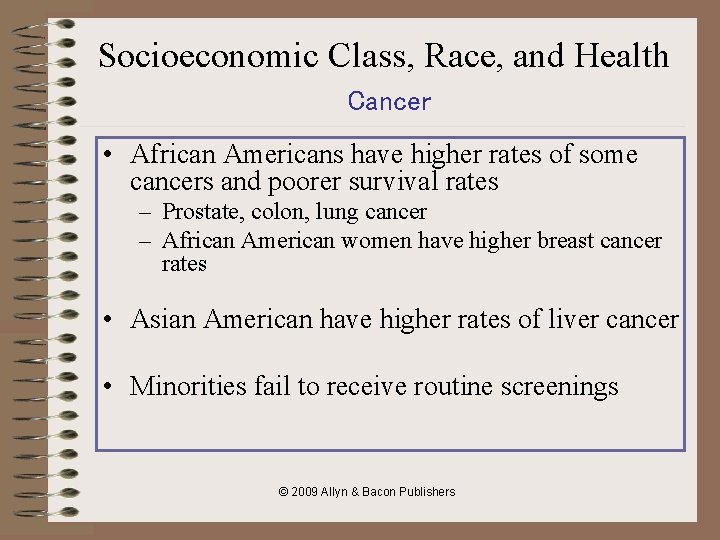 Socioeconomic Class, Race, and Health

Cancer

• African Americans have higher rates of some cancers and poorer survival rates
– Prostate, colon, lung cancer
– African American women have higher breast cancer rates

• Asian American have higher rates of liver cancer

• Minorities fail to receive routine screenings

© 2009 Allyn & Bacon Publishers